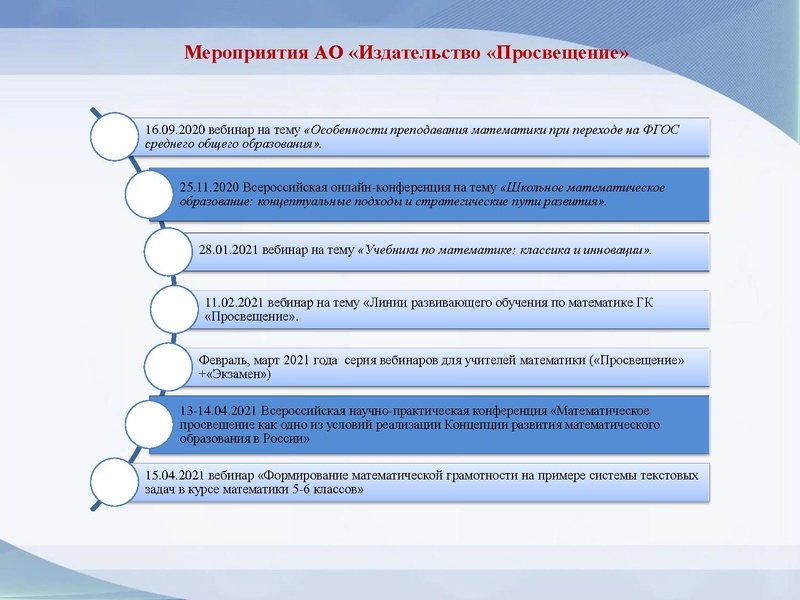 Мероприятия АО «Издательство «Просвещение»

16.09.2020 вебинар на тему «Особенности преподавания математики при переходе на ФГОС среднего общего образования».

25.11.2020 Всероссийская онлайн-конференция на тему «Школьное математическое образование: концептуальные подходы и стратегические пути развития».

28.01.2021 вебинар на тему «Учебники по математике: классика и инновации».

11.02.2021 вебинар на тему «Линии развивающего обучения по математике ГК «Просвещение».

Февраль, март 2021 года серия вебинаров для учителей математики («Просвещение» +«Экзамен»)

13-14.04.2021 Всероссийская научно-практическая конференция «Математическое просвещение как одно из условий реализации Концепции развития математического образования в России»

15.04.2021 вебинар «Формирование математической грамотности на примере системы текстовых задач в курсе математики 5-6 классов»